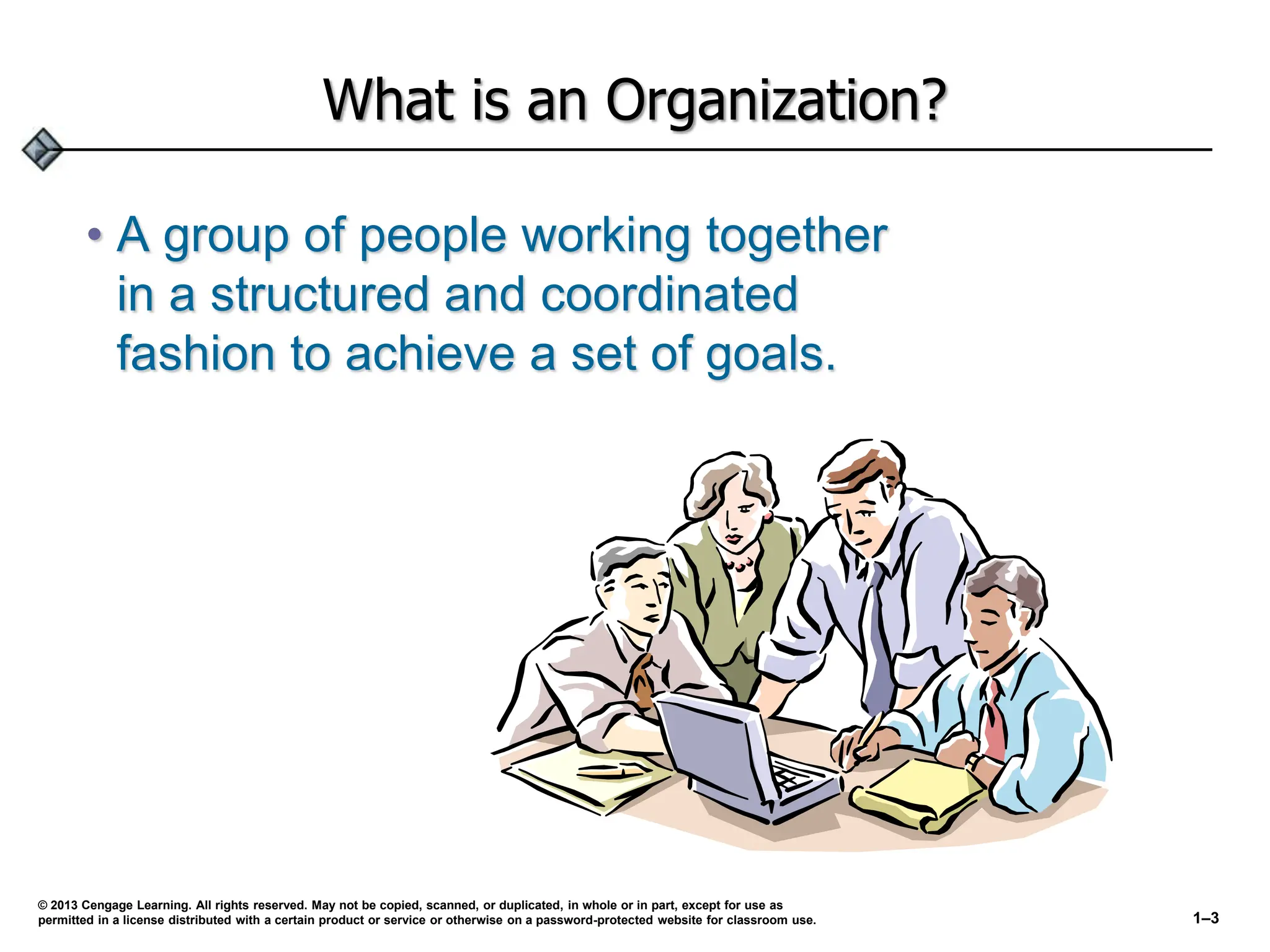 What is an Organization?

• A group of people working together in a structured and coordinated fashion to achieve a set of goals.

© 2013 Cengage Learning. All rights reserved. May not be copied, scanned, or duplicated, in whole or in part, except for use as permitted in a license distributed with a certain product or service or otherwise on a password-protected website for classroom use.

1–3